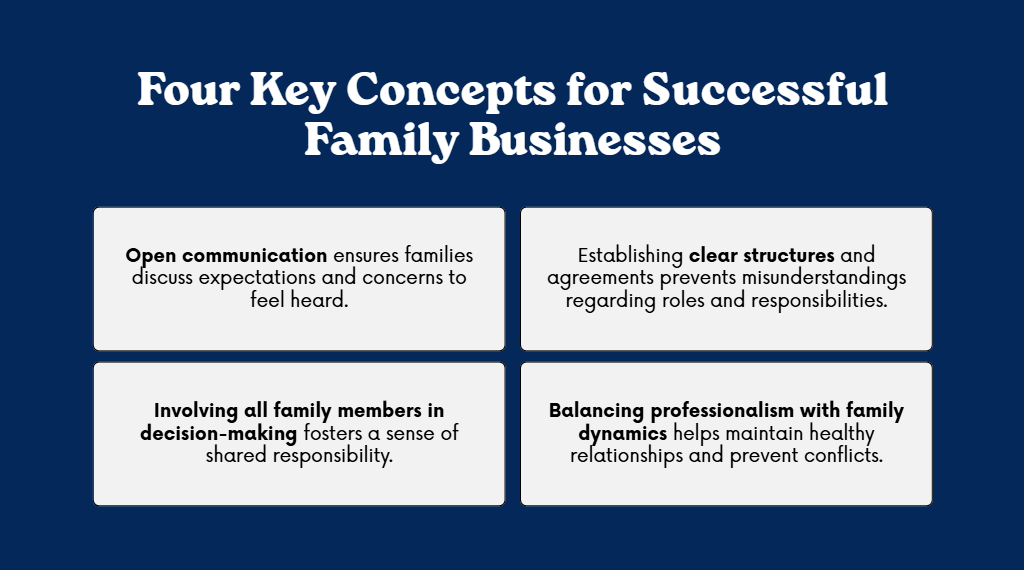 Four Key Concepts for Successful Family Businesses

Open communication ensures families discuss expectations and concerns to feel heard.

Establishing clear structures and agreements prevents misunderstandings regarding roles and responsibilities.

Involving all family members in decision-making fosters a sense of shared responsibility.

Balancing professionalism with family dynamics helps maintain healthy relationships and prevent conflicts.